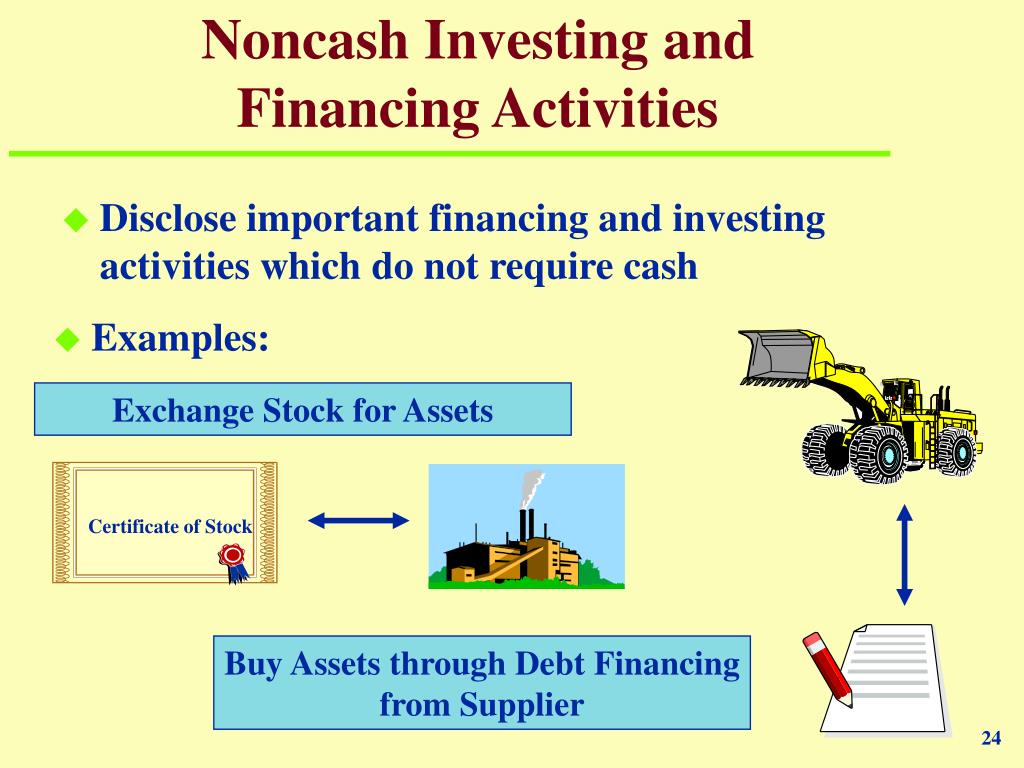 Noncash Investing and Financing Activities

Disclose important financing and investing activities which do not require cash

Examples:

Exchange Stock for Assets

Certificate of Stock

Buy Assets through Debt Financing from Supplier

24